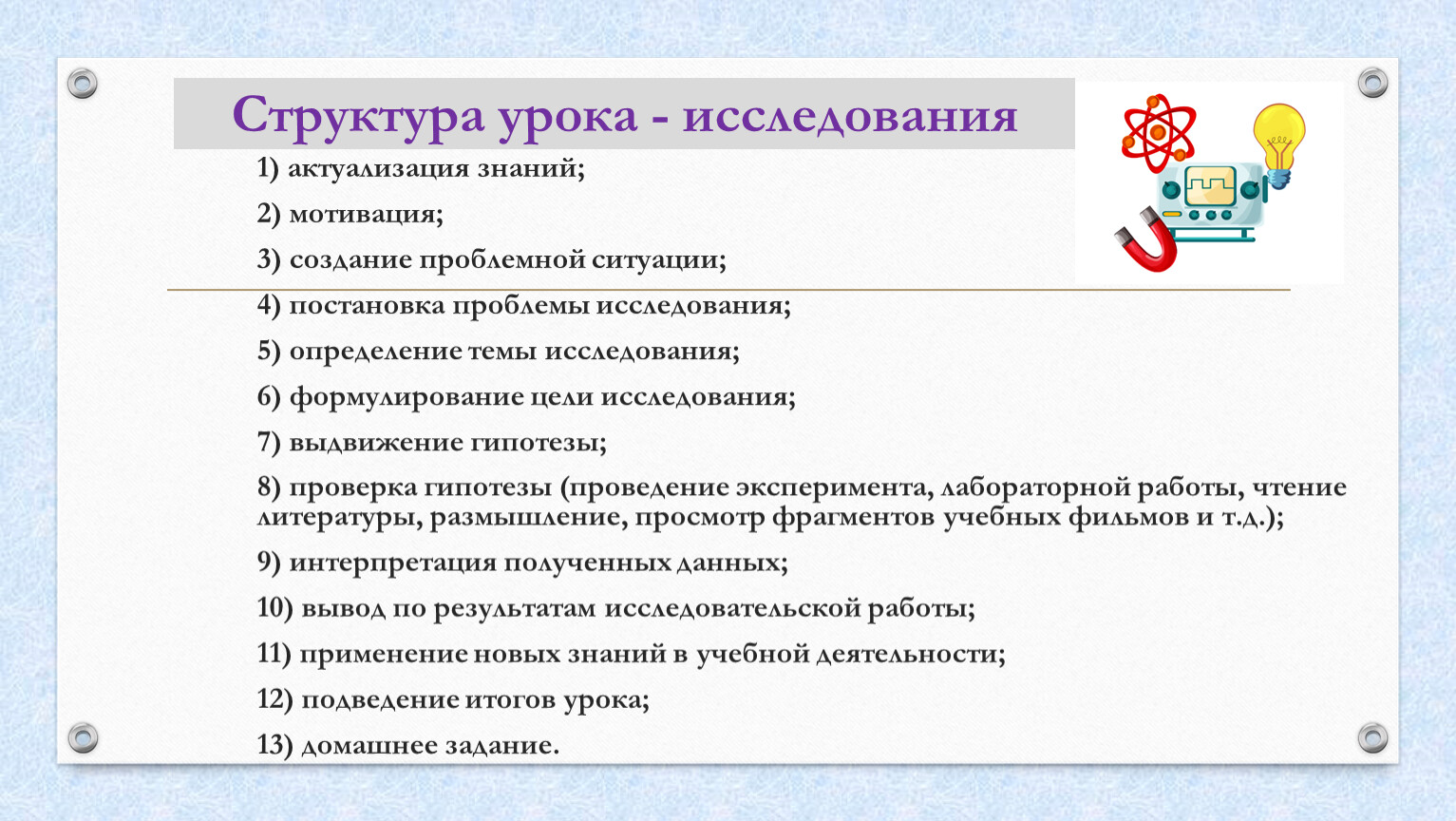 Структура урока - исследования

1) актуализация знаний;

2) мотивация;

3) создание проблемной ситуации;

4) постановка проблемы исследования;

5) определение темы исследования;

6) формулирование цели исследования;

7) выдвижение гипотезы;

8) проверка гипотезы (проведение эксперимента, лабораторной работы, чтение литературы, размышление, просмотр фрагментов учебных фильмов и т.д.);

9) интерпретация полученных данных;

10) вывод по результатам исследовательской работы;

11) применение новых знаний в учебной деятельности;

12) подведение итогов урока;

13) домашнее задание.